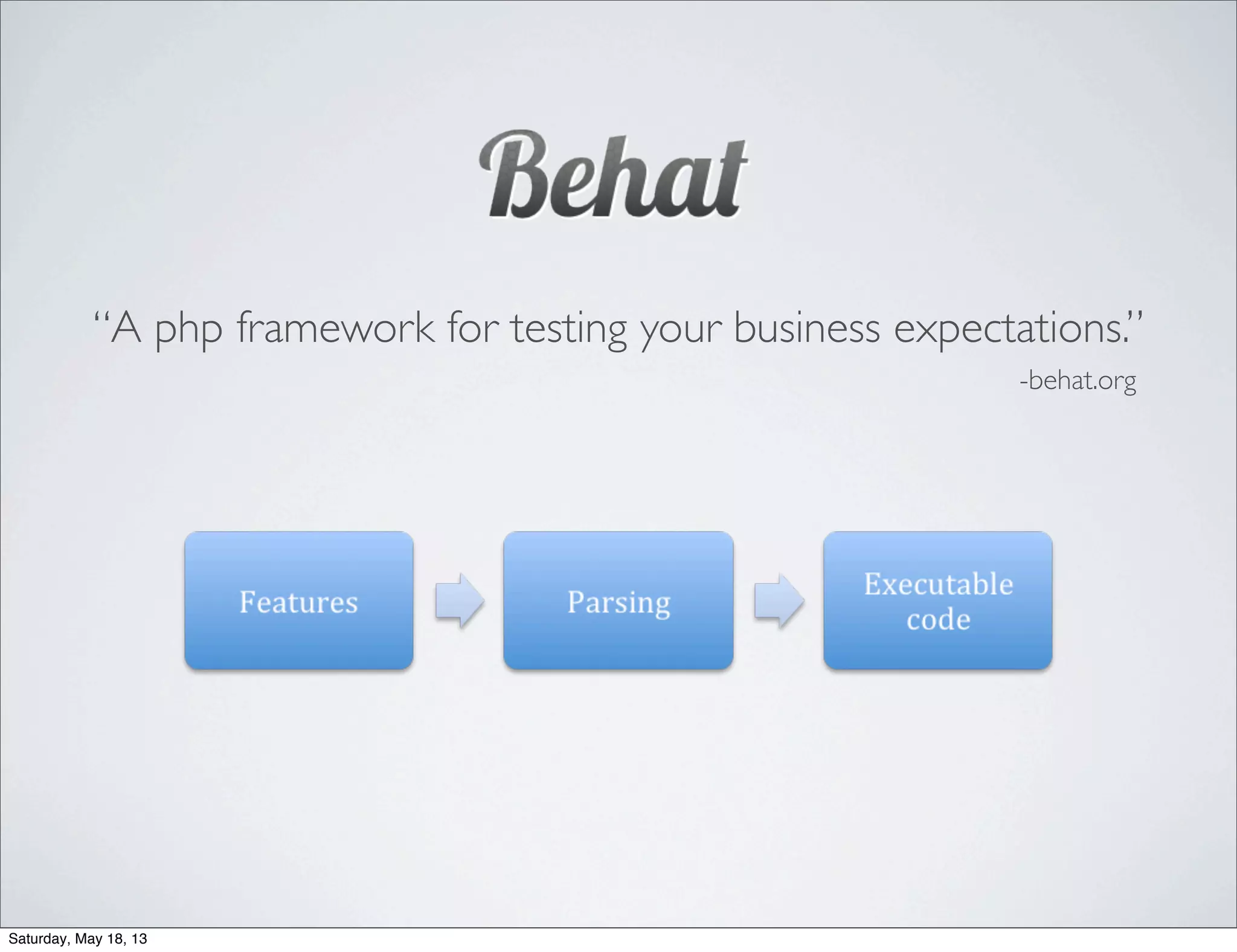 Behat

“A php framework for testing your business expectations.”

-behat.org

Features

Parsing

Executable code

Saturday, May 18, 13